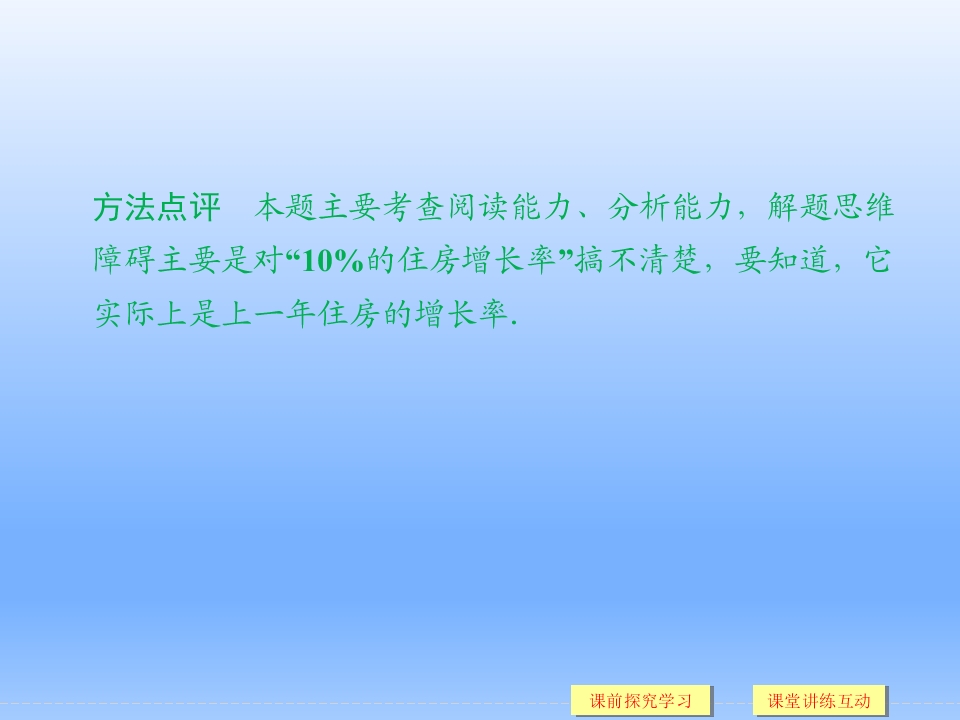 方法点评　本题主要考查阅读能力、分析能力，解题思维障碍主要是对“10%的住房增长率”搞不清楚，要知道，它实际上是上一年住房的增长率.

课前探究学习

课堂讲练互动